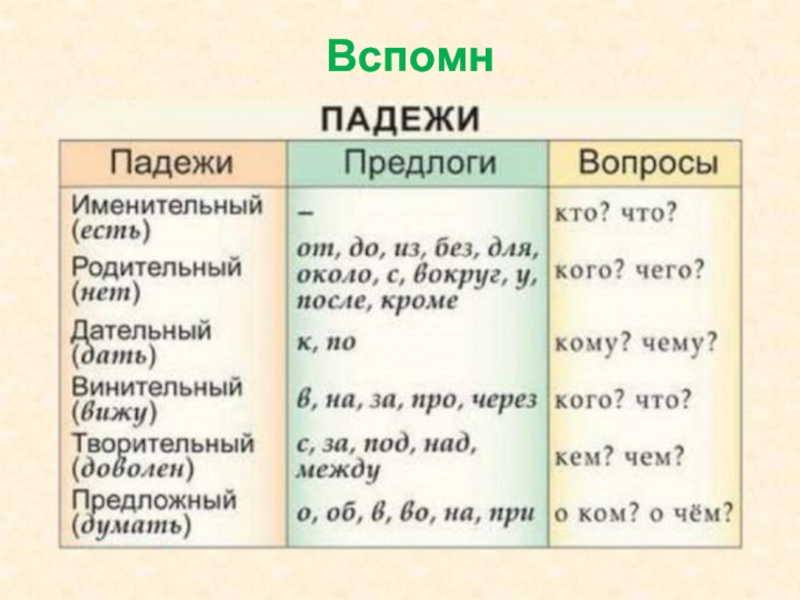 Вспомн

ПАДЕЖИ

| Падежи | Предлоги | Вопросы |
|---|---|---|
| Именительный (есть) | – | кто? что? |
| Родительный (нет) | от, до, из, без, для, около, с, вокруг, у, после, кроме | кого? чего? |
| Дательный (дать) | к, по | кому? чему? |
| Винительный (вижу) | в, на, за, про, через | кого? что? |
| Творительный (доволен) | с, за, под, над, между | кем? чем? |
| Предложный (думать) | о, об, в, во, на, при | о ком? о чём? |